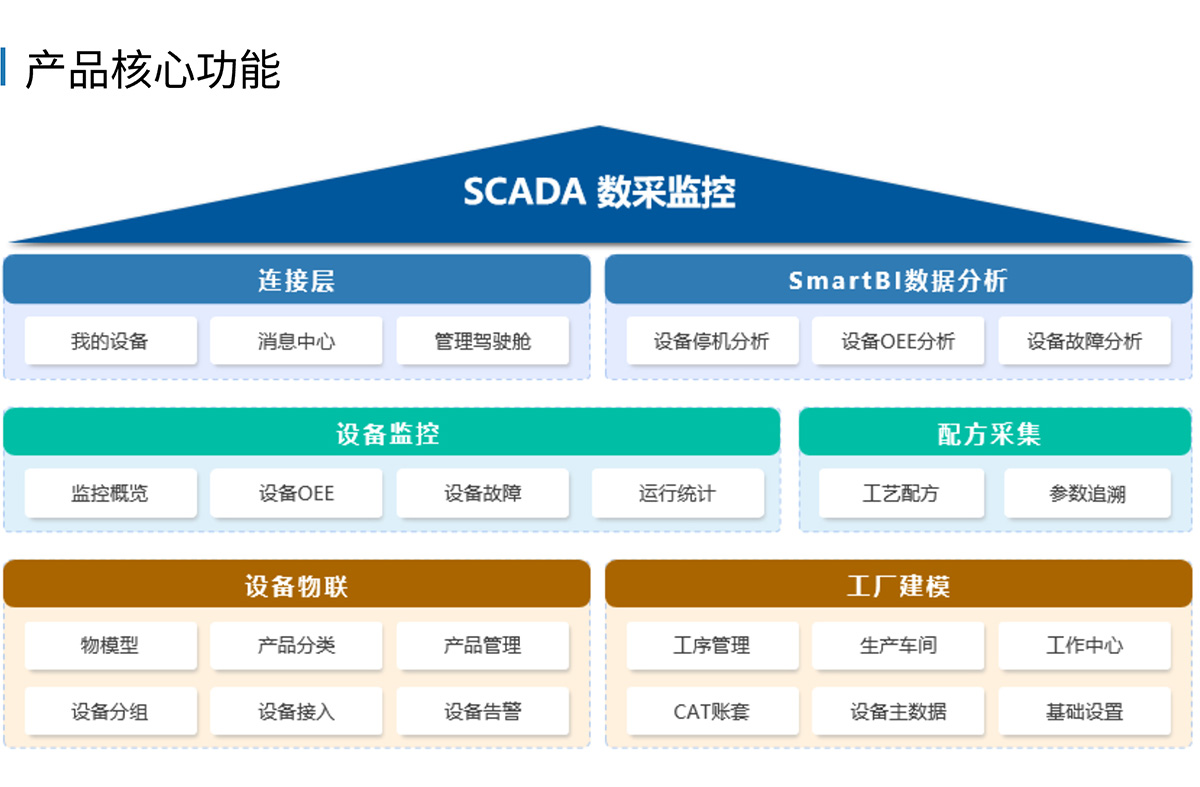 产品核心功能

SCADA 数采监控

连接层

我的设备
消息中心
管理驾驶舱

SmartBI数据分析

设备停机分析
设备OEE分析
设备故障分析

设备监控

监控概览
设备OEE
设备故障
运行统计

配方采集

工艺配方
参数追溯

设备物联

物模型
产品分类
产品管理
设备分组
设备接入
设备告警

工厂建模

工序管理
生产车间
工作中心
CAT账套
设备主数据
基础设置